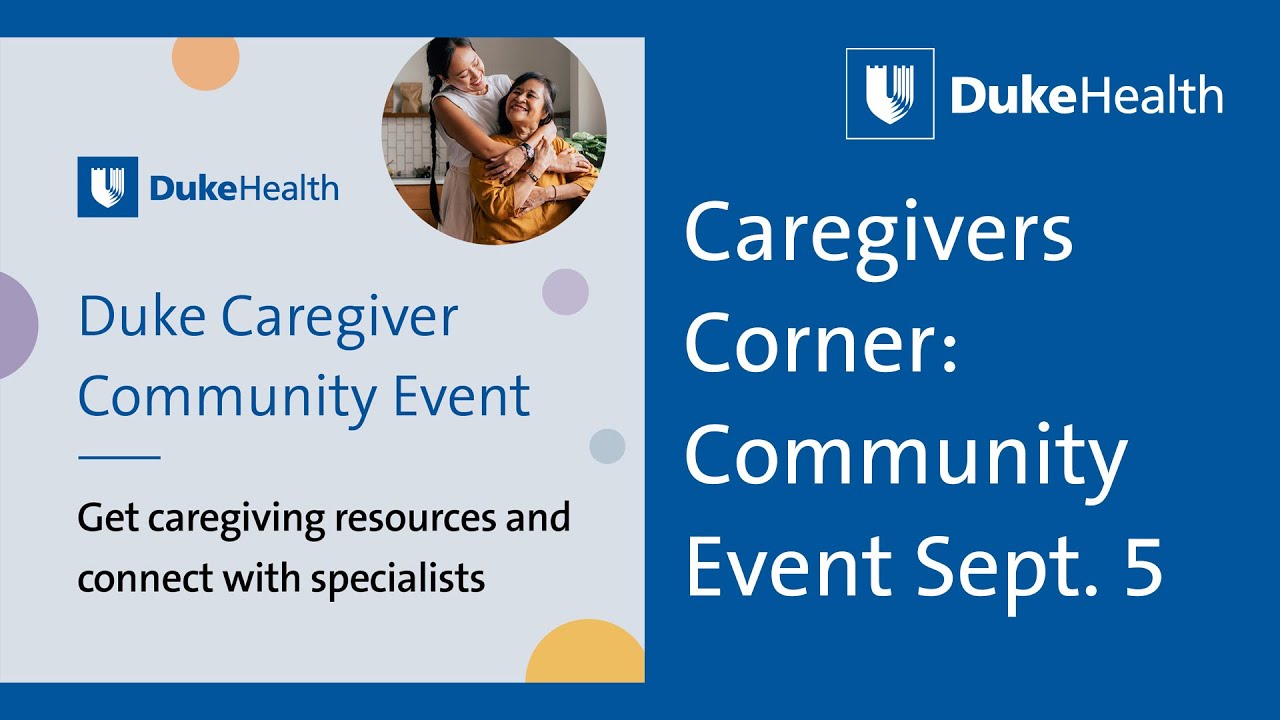 DukeHealth

Duke Caregiver Community Event

Get caregiving resources and connect with specialists

DukeHealth

Caregivers Corner: Community Event Sept. 5